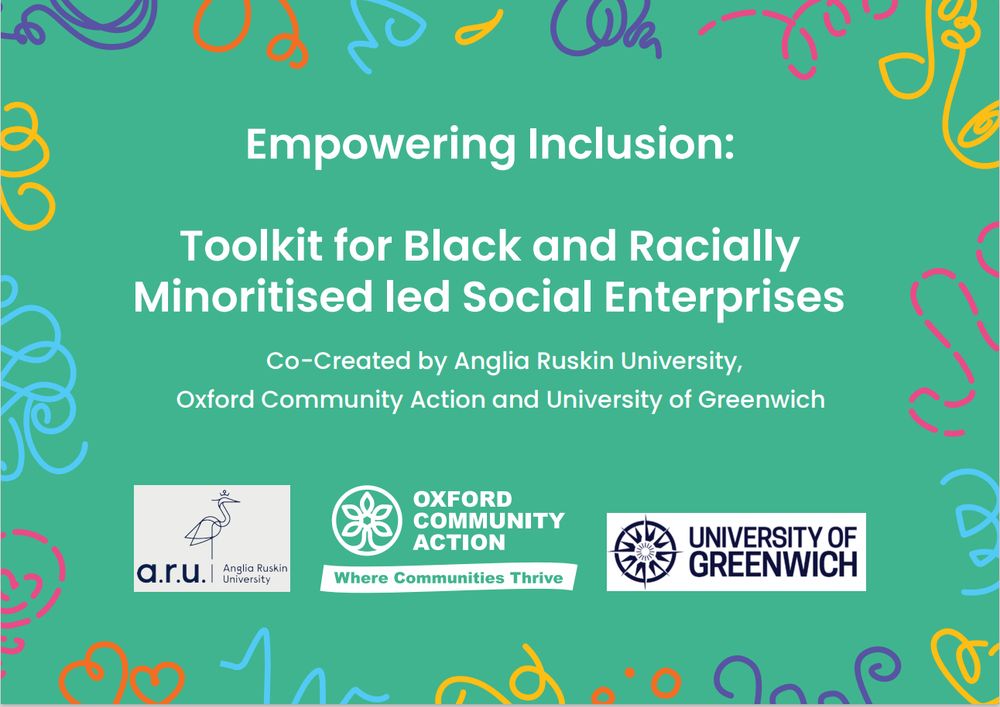 Empowering Inclusion:

Toolkit for Black and Racially Minoritised led Social Enterprises

Co-Created by Anglia Ruskin University, Oxford Community Action and University of Greenwich

a.r.u. Anglia Ruskin University

OXFORD COMMUNITY ACTION
Where Communities Thrive

UNIVERSITY OF GREENWICH